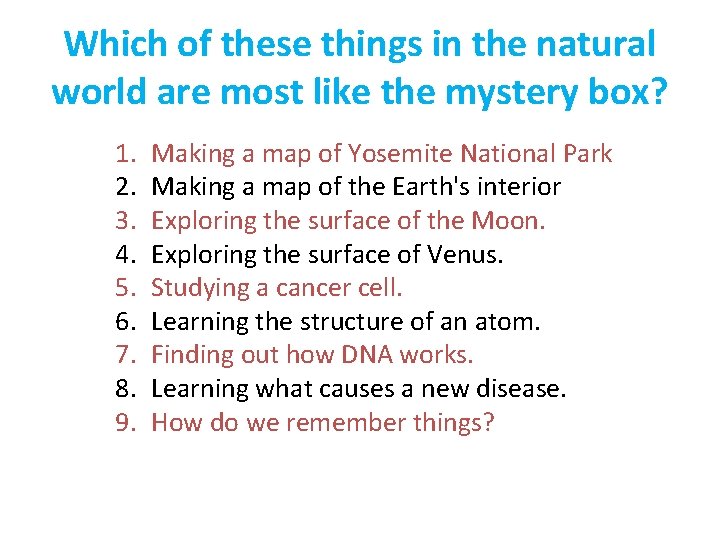 Which of these things in the natural world are most like the mystery box?

1. Making a map of Yosemite National Park
2. Making a map of the Earth's interior
3. Exploring the surface of the Moon.
4. Exploring the surface of Venus.
5. Studying a cancer cell.
6. Learning the structure of an atom.
7. Finding out how DNA works.
8. Learning what causes a new disease.
9. How do we remember things?